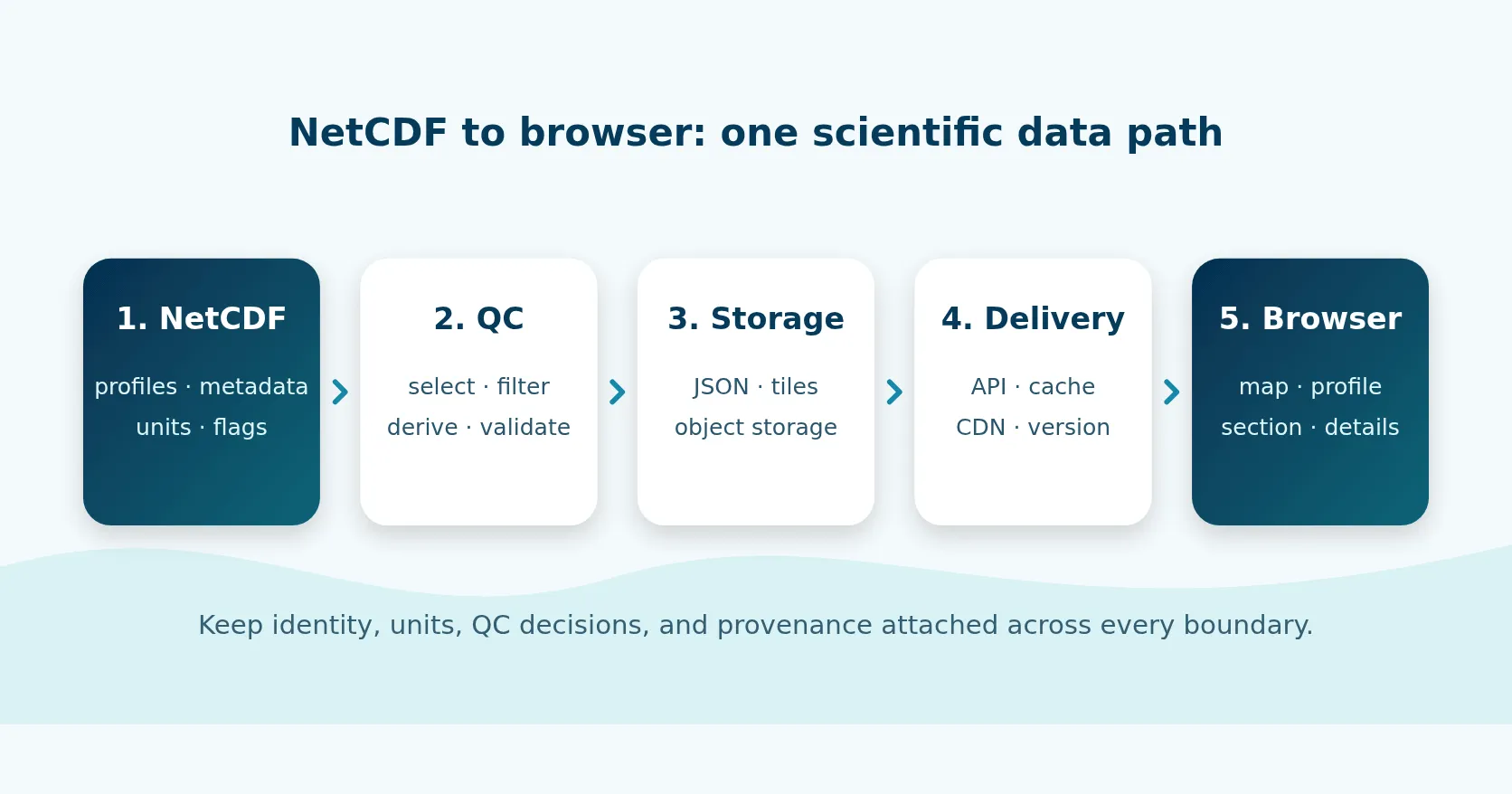 NetCDF to browser: one scientific data path

1. NetCDF

profiles · metadata
units · flags

2. QC

select · filter
derive · validate

3. Storage

JSON · tiles
object storage

4. Delivery

API · cache
CDN · version

5. Browser

map · profile
section · details

Keep identity, units, QC decisions, and provenance attached across every boundary.